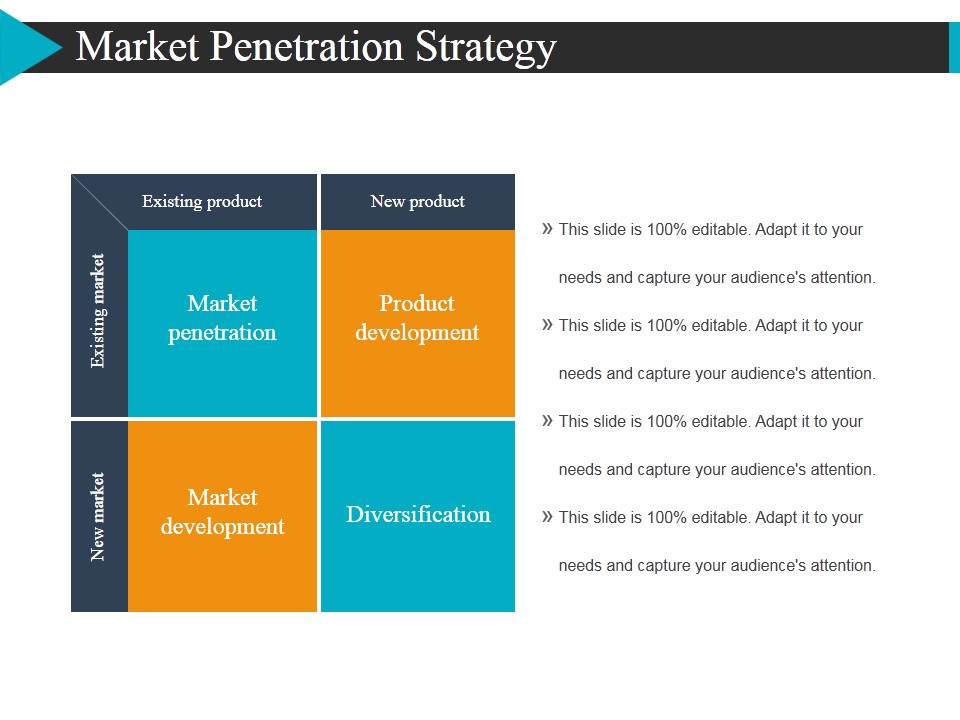 Market Penetration Strategy

|  | Existing product | New product |
|---|---|---|
| Existing market | Market penetration | Product development |
| New market | Market development | Diversification |

» This slide is 100% editable. Adapt it to your needs and capture your audience's attention.

» This slide is 100% editable. Adapt it to your needs and capture your audience's attention.

» This slide is 100% editable. Adapt it to your needs and capture your audience's attention.

» This slide is 100% editable. Adapt it to your needs and capture your audience's attention.